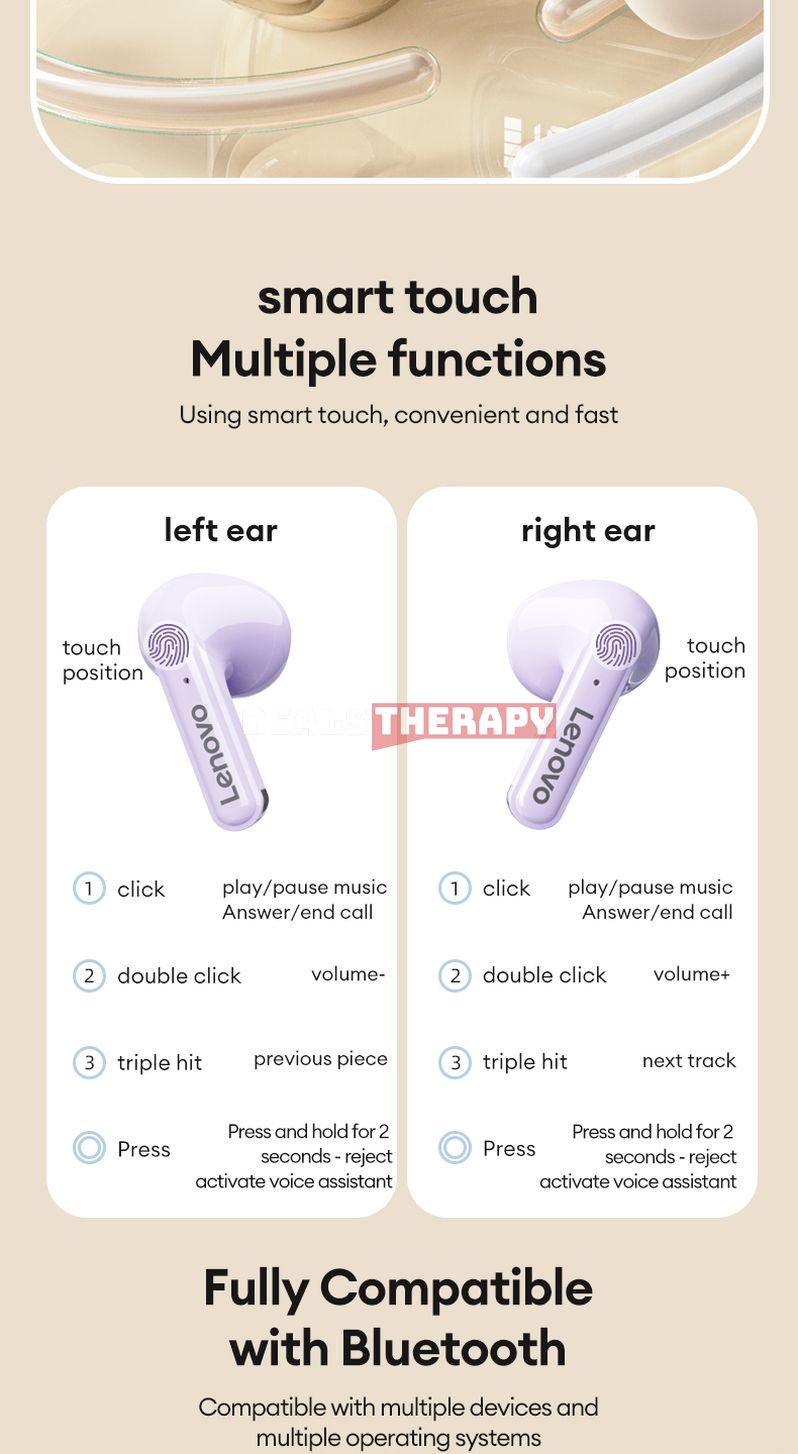 smart touch
Multiple functions

Using smart touch, convenient and fast

left ear

touch position

Lenovo

DEALS THERAPY

1 click play/pause music Answer/end call

2 double click volume-

3 triple hit previous piece

Press Press and hold for 2 seconds - reject activate voice assistant

right ear

touch position

Lenovo

1 click play/pause music Answer/end call

2 double click volume+

3 triple hit next track

Press Press and hold for 2 seconds - reject activate voice assistant

Fully Compatible with Bluetooth

Compatible with multiple devices and multiple operating systems